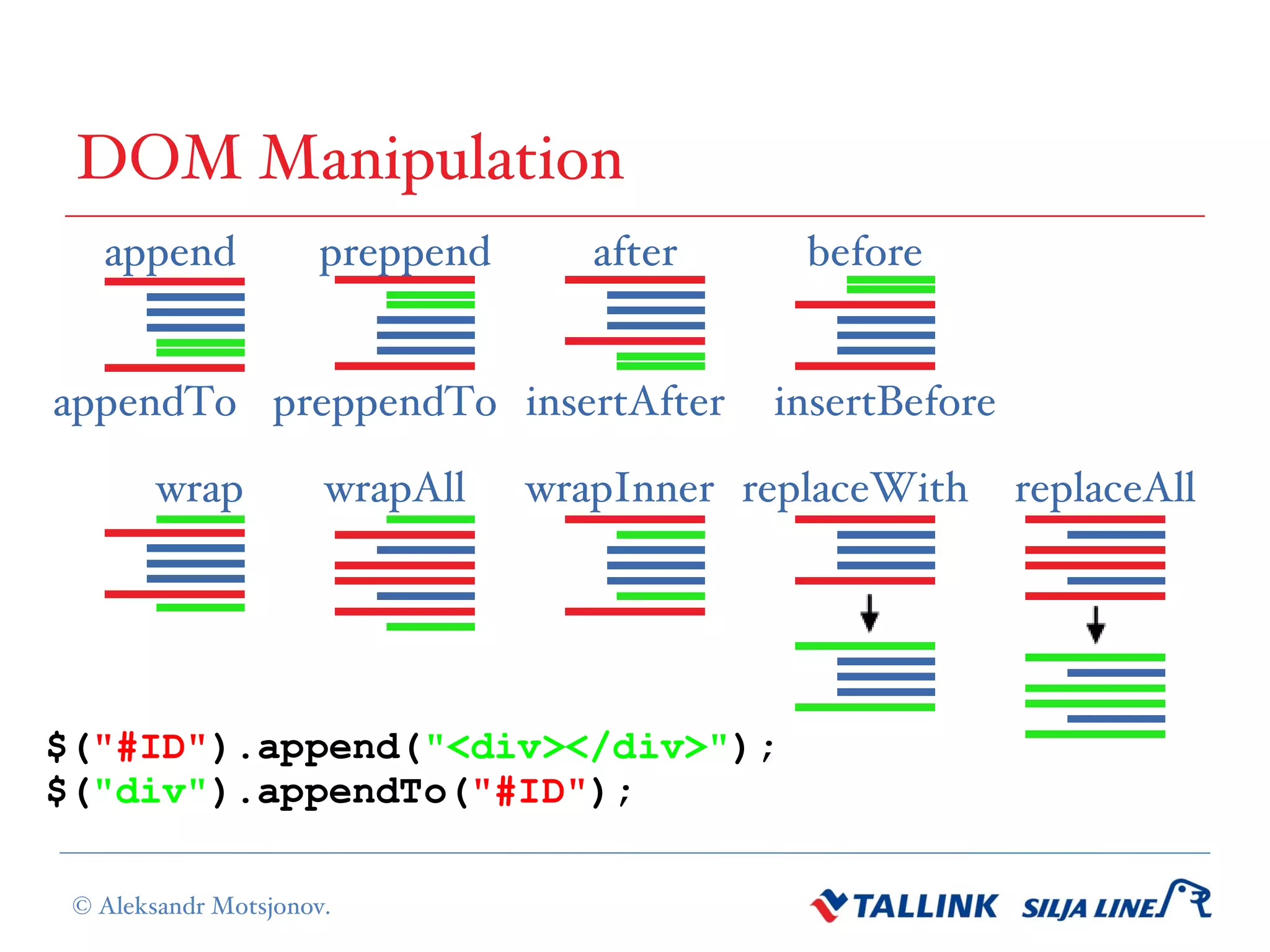 DOM Manipulation

append preppend after before

appendTo preppendTo insertAfter insertBefore

wrap wrapAll wrapInner replaceWith replaceAll

$("#ID").append("<div></div>");
$("div").appendTo("#ID");

© Aleksandr Motsjonov.

TALLINK SILJA LINE